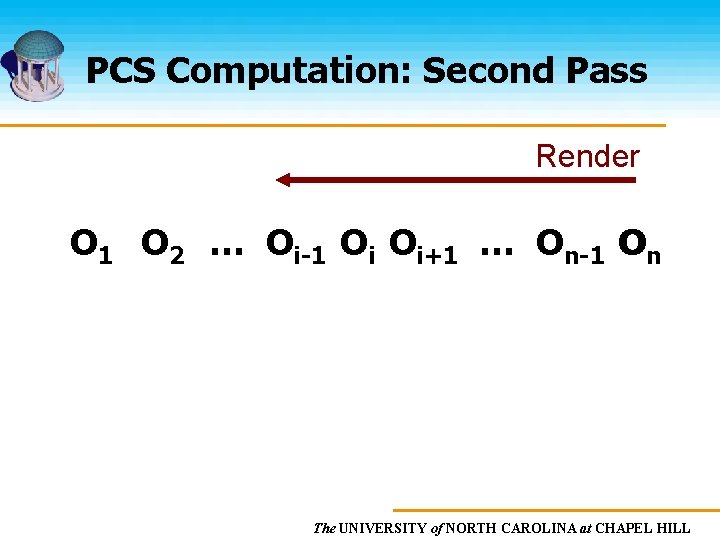 PCS Computation: Second Pass

Render

$O_1$ $O_2$ ... $O_{i-1}$ $O_i$ $O_{i+1}$ ... $O_{n-1}$ $O_n$

The UNIVERSITY of NORTH CAROLINA at CHAPEL HILL